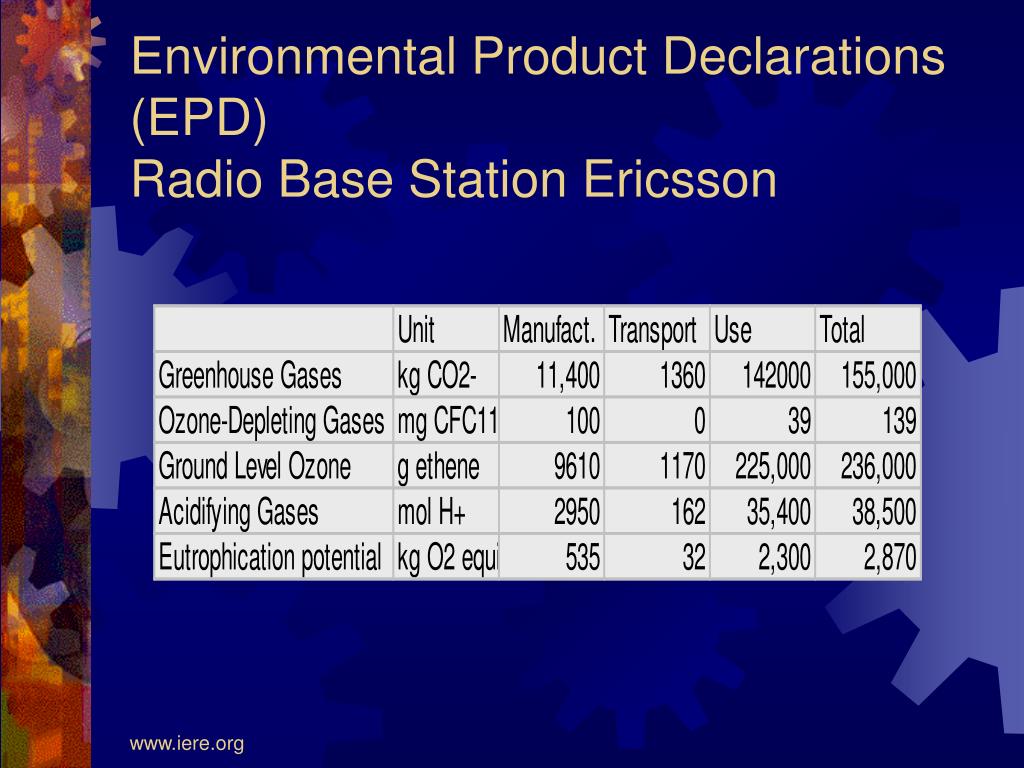 Environmental Product Declarations (EPD)
Radio Base Station Ericsson

| | Unit | Manufact. | Transport | Use | Total |
|---|---|---|---|---|---|
| Greenhouse Gases | kg CO2- | 11,400 | 1360 | 142000 | 155,000 |
| Ozone-Depleting Gases | mg CFC11 | 100 | 0 | 39 | 139 |
| Ground Level Ozone | g ethene | 9610 | 1170 | 225,000 | 236,000 |
| Acidifying Gases | mol H+ | 2950 | 162 | 35,400 | 38,500 |
| Eutrophication potential | kg O2 equi | 535 | 32 | 2,300 | 2,870 |

www.iere.org